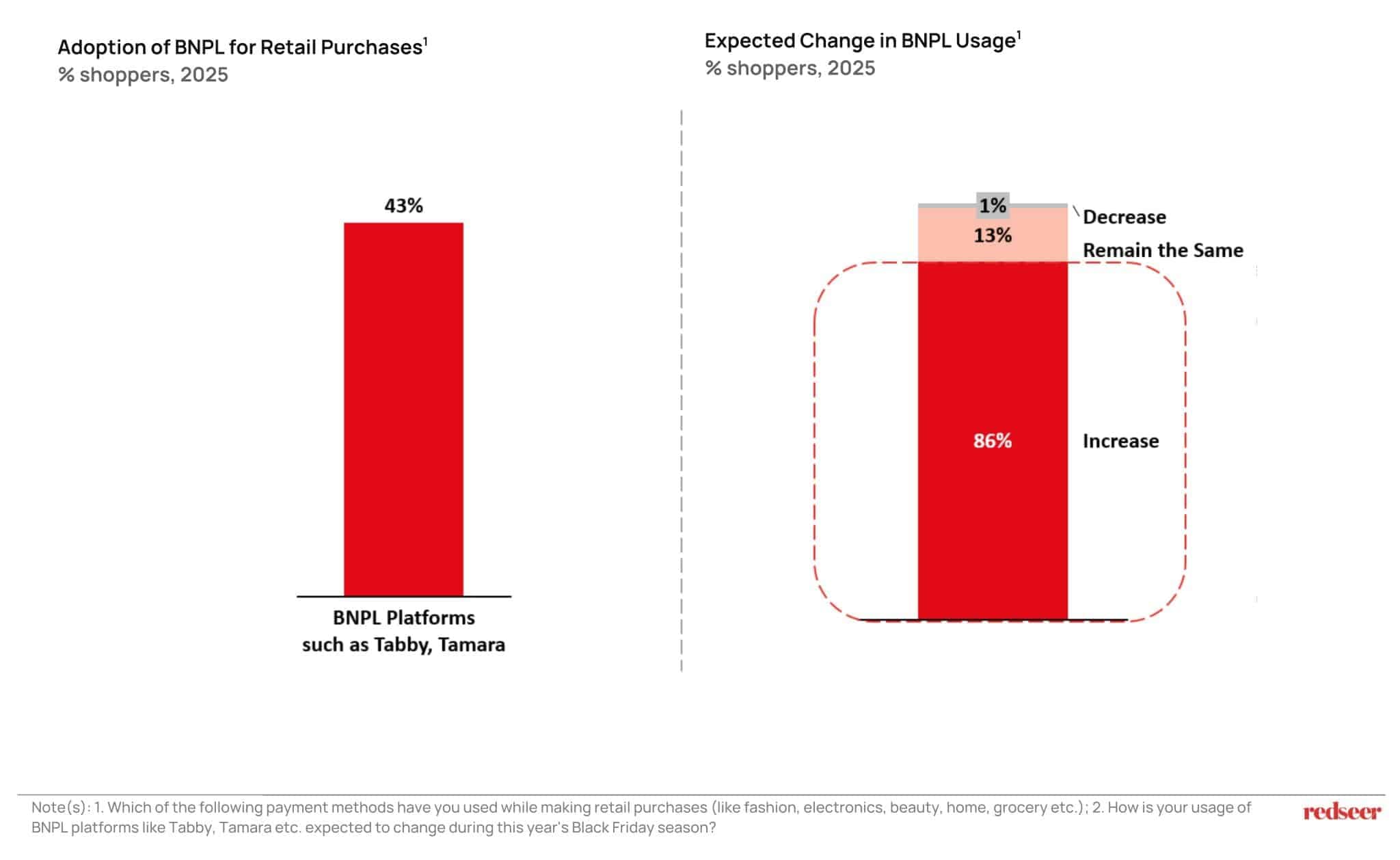 Adoption of BNPL for Retail Purchases$^1$
% shoppers, 2025

43%

BNPL Platforms
such as Tabby, Tamara

Expected Change in BNPL Usage$^1$
% shoppers, 2025

1%
Decrease
13%
Remain the Same
86%
Increase

Note(s): 1. Which of the following payment methods have you used while making retail purchases (like fashion, electronics, beauty, home, grocery etc.); 2. How is your usage of BNPL platforms like Tabby, Tamara etc. expected to change during this year's Black Friday season?

redseer